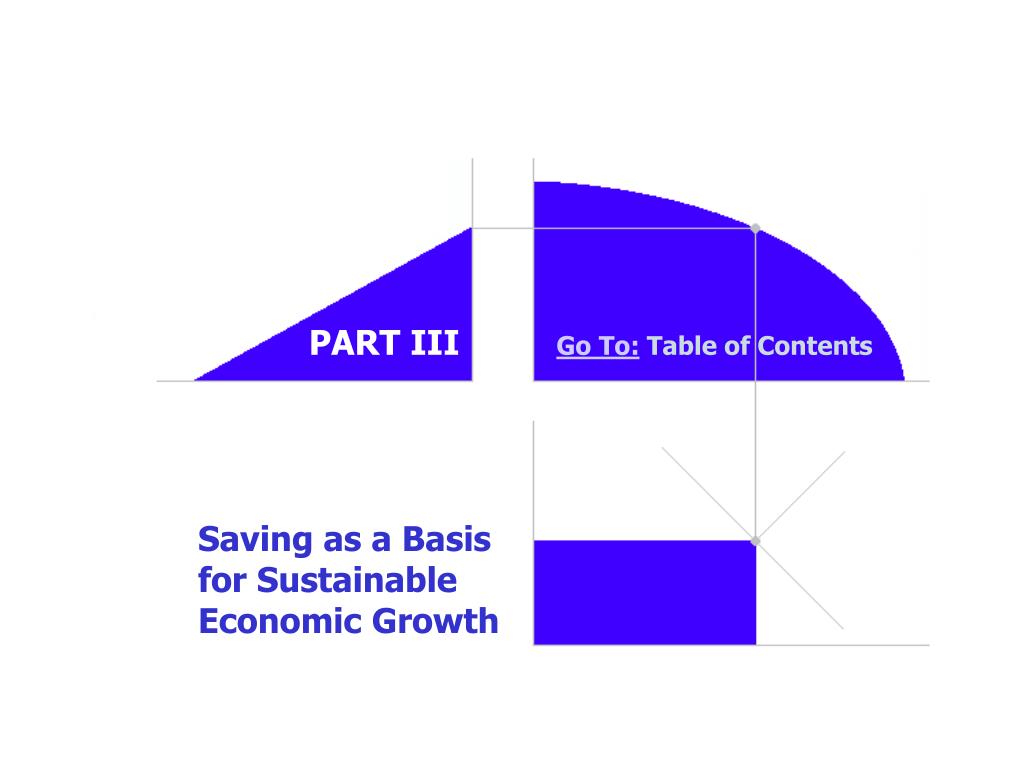 PART III

Go To: Table of Contents

Saving as a Basis for Sustainable Economic Growth